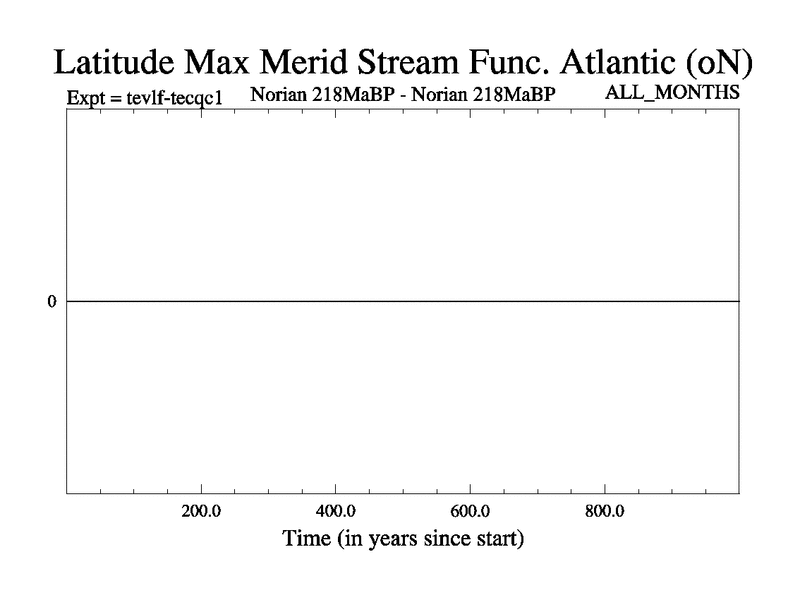 Latitude Max Merid Stream Func. Atlantic (oN)

Expt = tevlf-tecqc1

Norian 218MaBP - Norian 218MaBP

ALL_MONTHS

0

200.0

400.0

600.0

800.0

Time (in years since start)